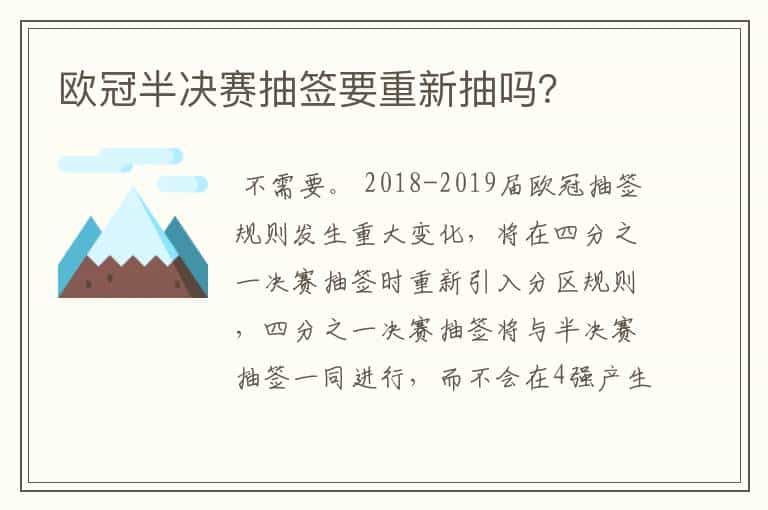 欧冠半决赛抽签要重新抽吗?

不需要。 2018-2019届欧冠抽签规则发生重大变化，将在四分之一决赛抽签时重新引入分区规则，四分之一决赛抽签将与半决赛抽签一同进行，而不会在4强产生